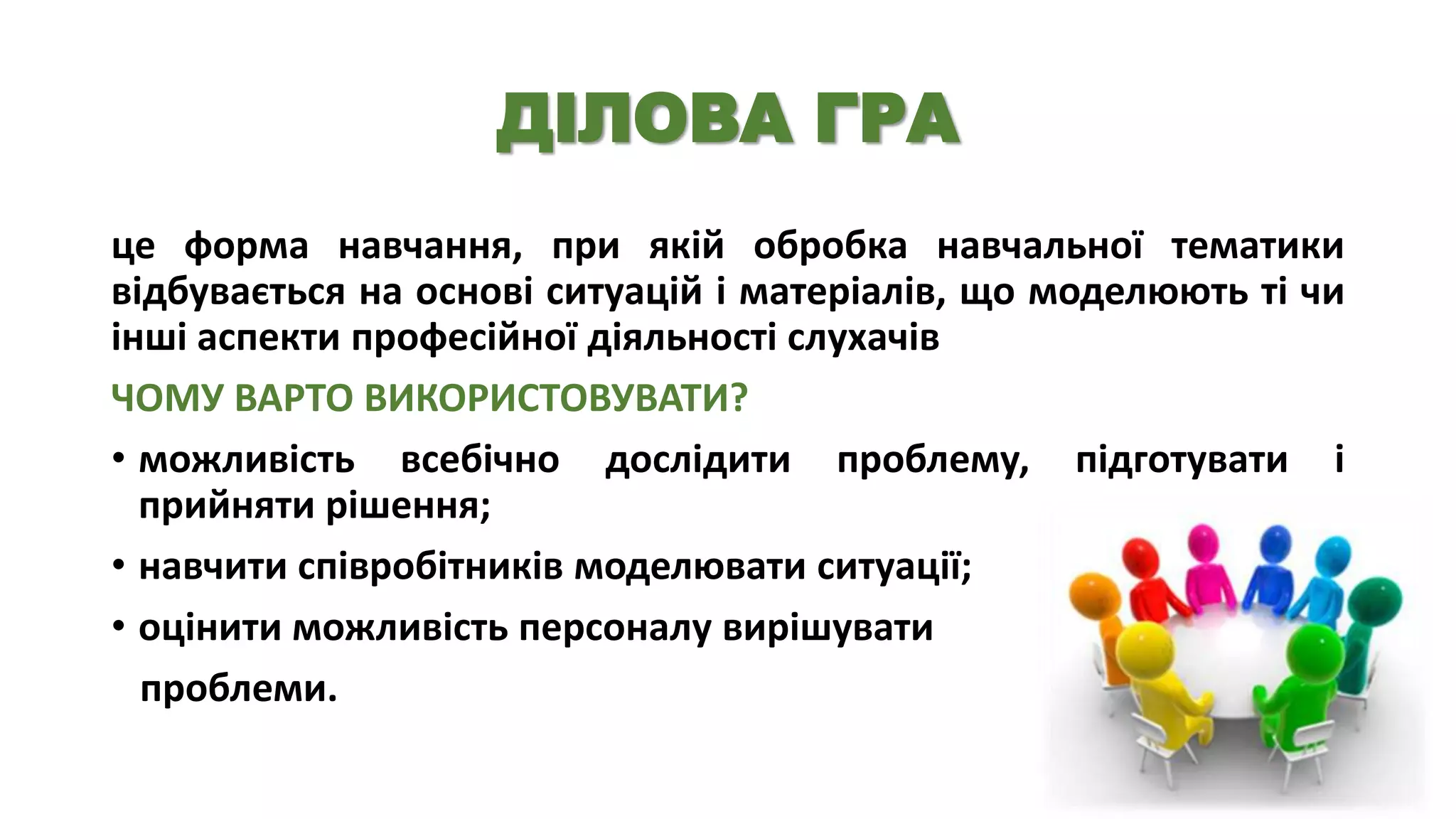 ДІЛОВА ГРА

це форма навчання, при якій обробка навчальної тематики відбувається на основі ситуацій і матеріалів, що моделюють ті чи інші аспекти професійної діяльності слухачів

ЧОМУ ВАРТО ВИКОРИСТОВУВАТИ?

• можливість всебічно дослідити проблему, підготувати і прийняти рішення;

• навчити співробітників моделювати ситуації;

• оцінити можливість персоналу вирішувати проблеми.